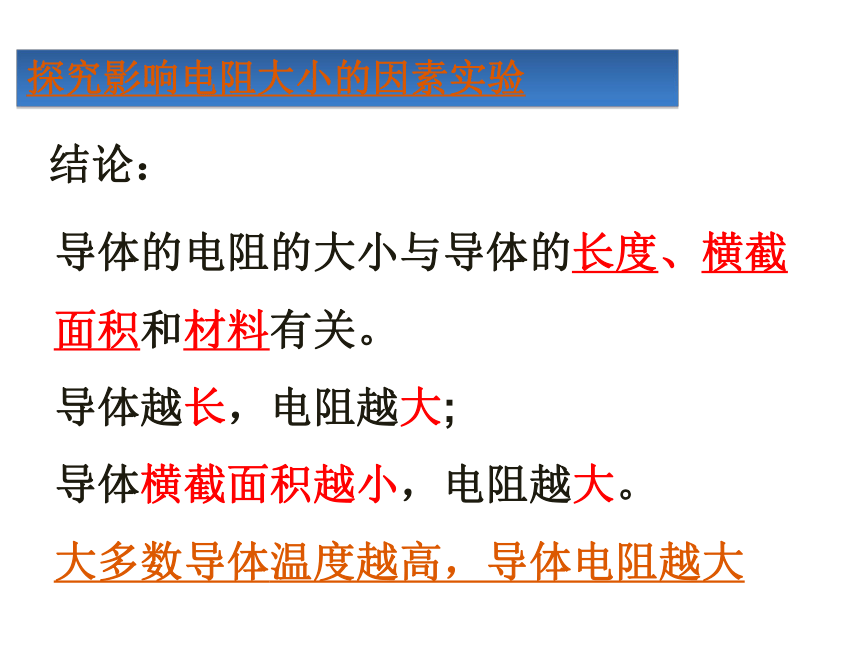 探究影响电阻大小的因素实验

结论：

导体的电阻的大小与导体的长度、横截面积和材料有关。

导体越长，电阻越大;

导体横截面积越小，电阻越大。

大多数导体温度越高，导体电阻越大